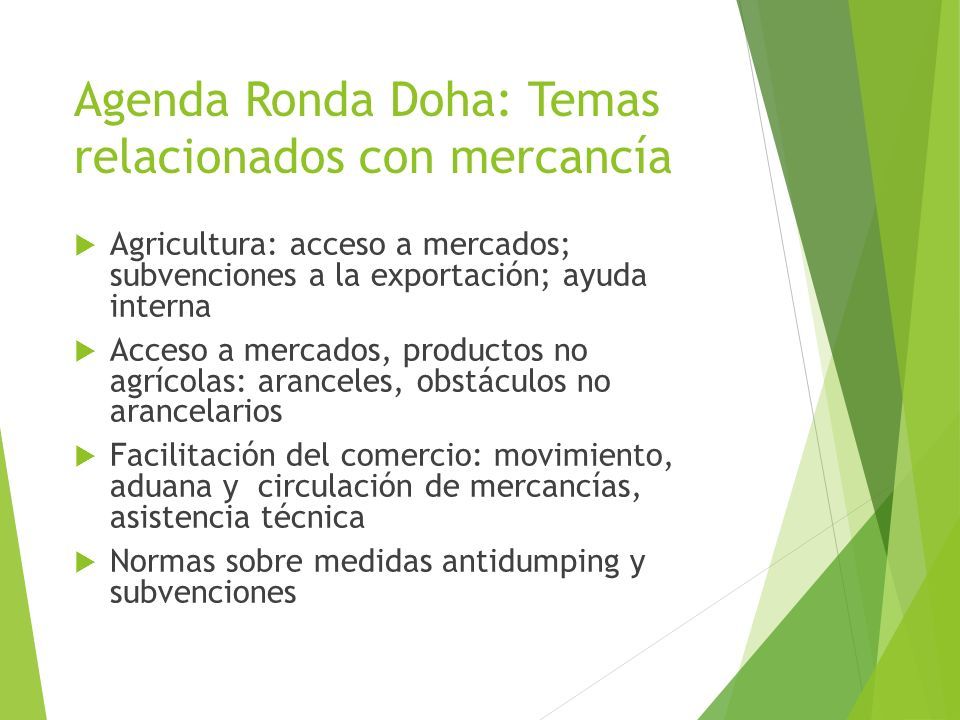 Agenda Ronda Doha: Temas relacionados con mercancía

Agricultura: acceso a mercados; subvenciones a la exportación; ayuda interna

Acceso a mercados, productos no agrícolas: aranceles, obstáculos no arancelarios

Facilitación del comercio: movimiento, aduana y  circulación de mercancías, asistencia técnica

Normas sobre medidas antidumping y subvenciones